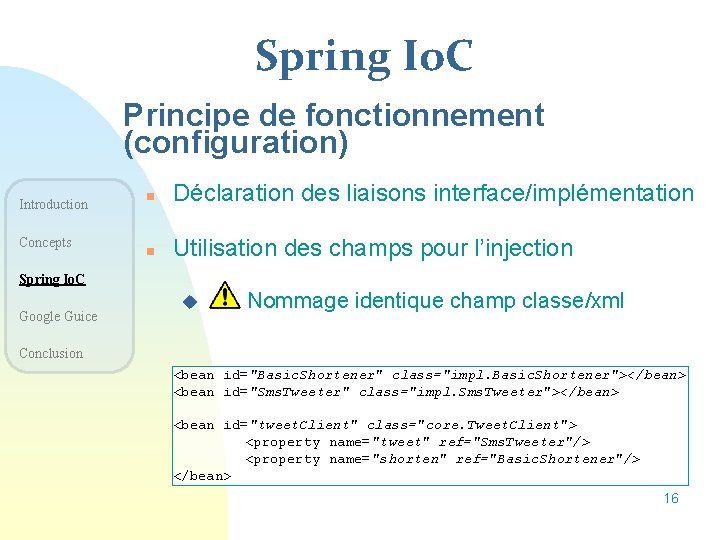 Spring IoC

Principe de fonctionnement (configuration)

Introduction

Concepts

Spring IoC

Google Guice

Conclusion

Déclaration des liaisons interface/implémentation

Utilisation des champs pour l'injection

Nommage identique champ classe/xml

<bean id="BasicShortener" class="impl.BasicShortener"></bean>
<bean id="SmsTweeter" class="impl.SmsTweeter"></bean>

<bean id="tweetClient" class="core.TweetClient">
<property name="tweet" ref="SmsTweeter"/>
<property name="shorten" ref="BasicShortener"/>
</bean>

16